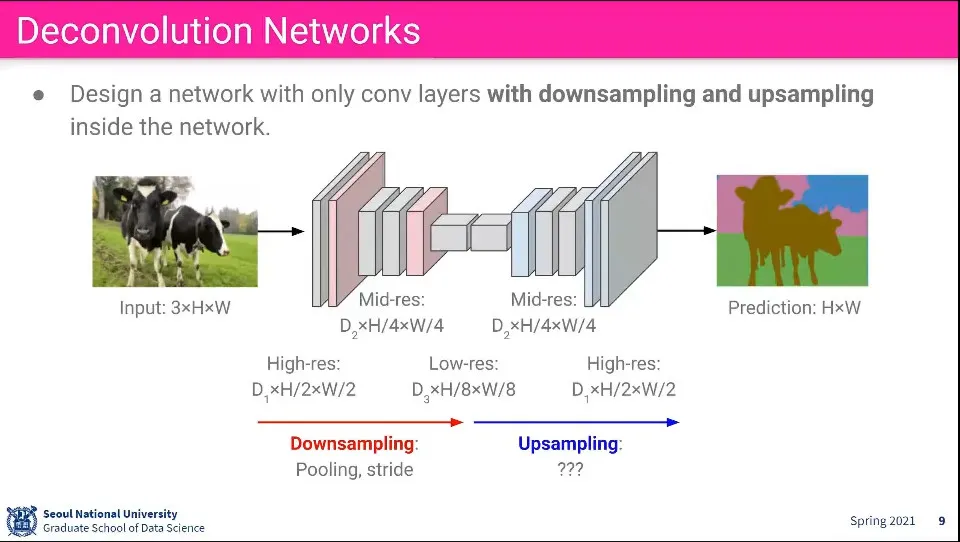 Deconvolution Networks

● Design a network with only conv layers **with downsampling and upsampling** inside the network.

Input: 3×H×W

Mid-res: $D_2$×H/4×W/4

Mid-res: $D_2$×H/4×W/4

Prediction: H×W

High-res: $D_1$×H/2×W/2

Low-res: $D_3$×H/8×W/8

High-res: $D_1$×H/2×W/2

**Downsampling**: Pooling, stride

**Upsampling**: ???

Seoul National University
Graduate School of Data Science

Spring 2021 9